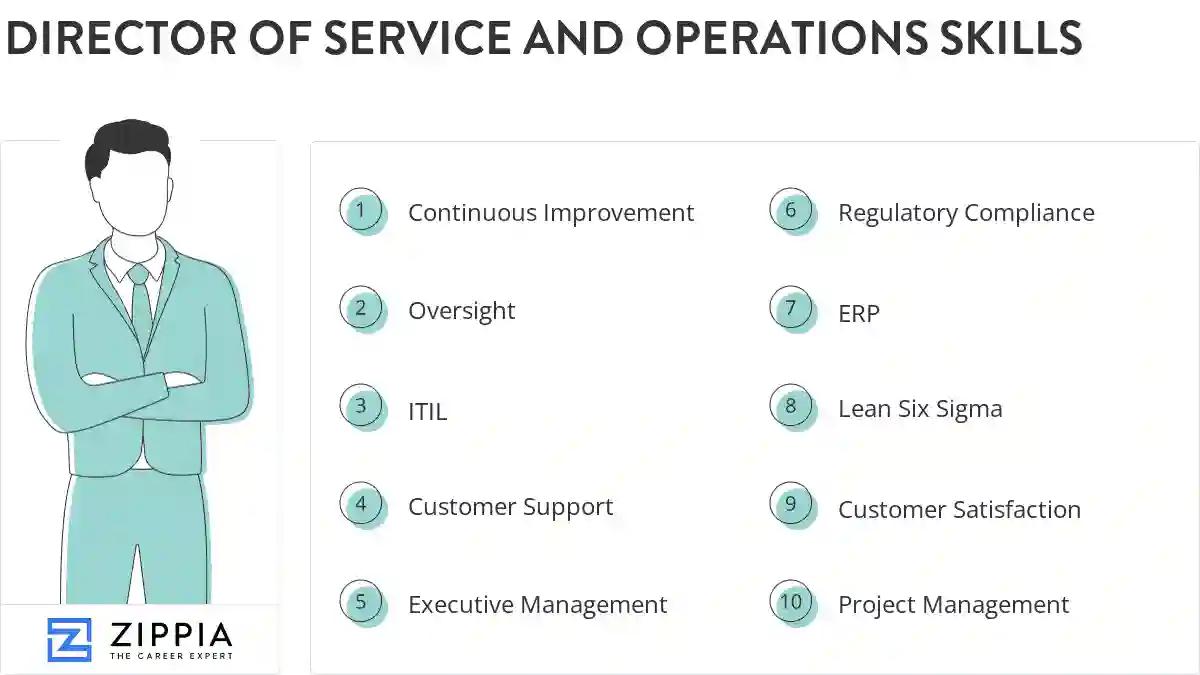 DIRECTOR OF SERVICE AND OPERATIONS SKILLS

1 Continuous Improvement

2 Oversight

3 ITIL

4 Customer Support

5 Executive Management

6 Regulatory Compliance

7 ERP

8 Lean Six Sigma

9 Customer Satisfaction

10 Project Management

ZIPPIA
THE CAREER EXPERT